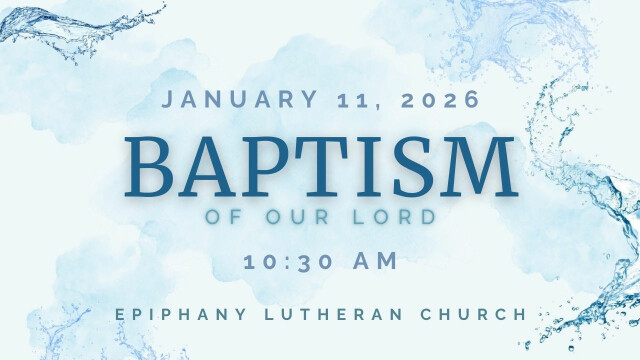 JANUARY 11, 2026

BAPTISM

OF OUR LORD

10:30 AM

EPIPHANY LUTHERAN CHURCH